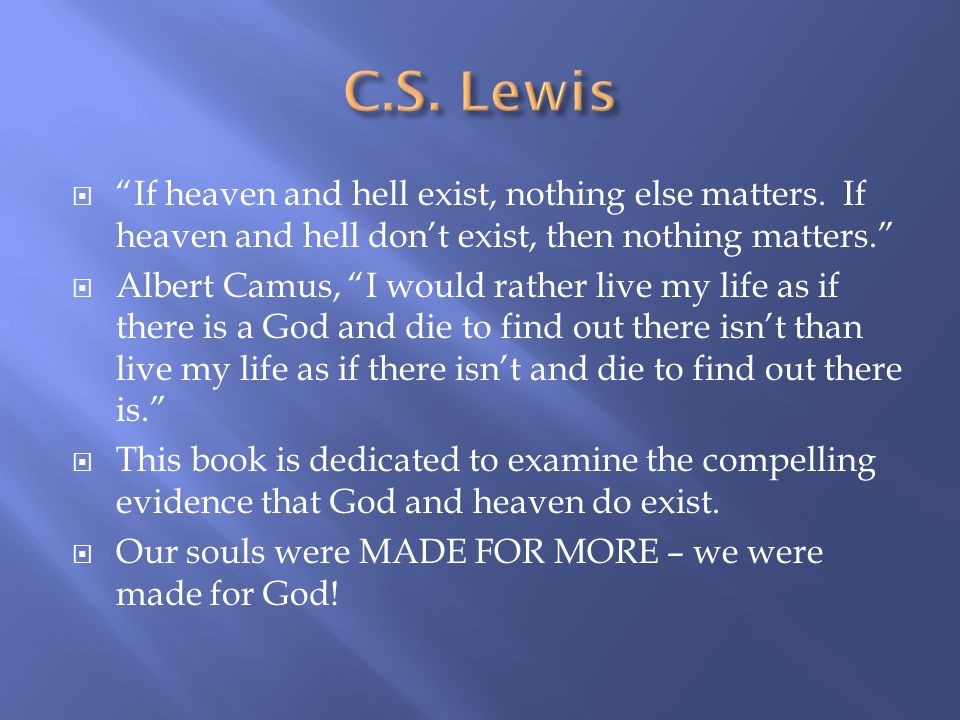 C.S. Lewis

“If heaven and hell exist, nothing else matters. If heaven and hell don’t exist, then nothing matters.”

Albert Camus, “I would rather live my life as if there is a God and die to find out there isn’t than live my life as if there isn’t and die to find out there is.”

This book is dedicated to examine the compelling evidence that God and heaven do exist.

Our souls were MADE FOR MORE – we were made for God!